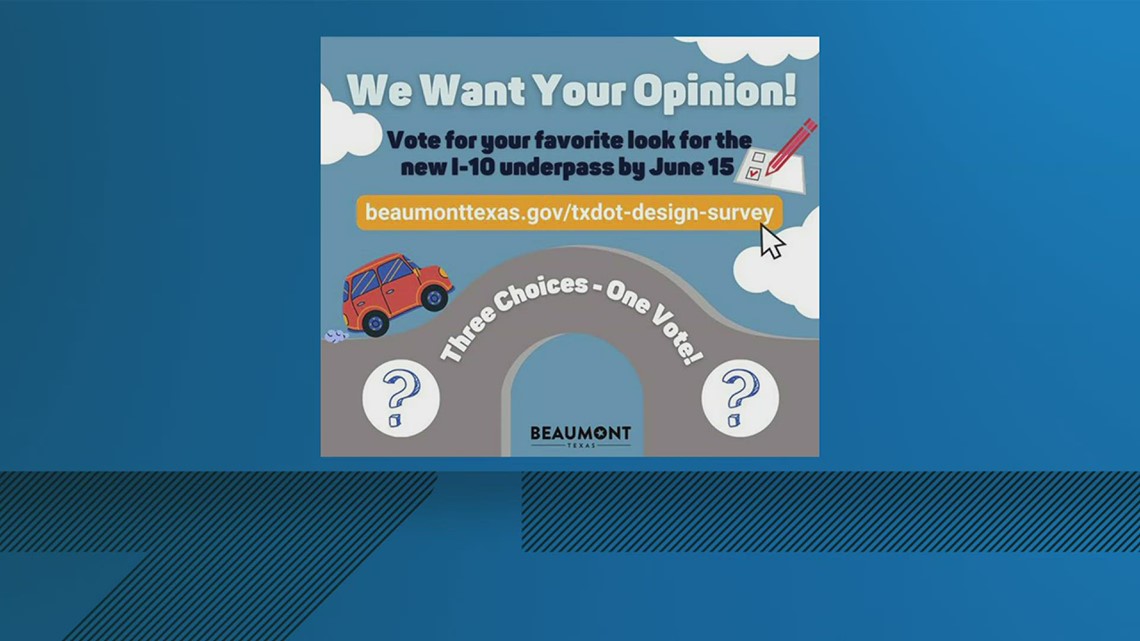 We Want Your Opinion!

Vote for your favorite look for the new I-10 underpass by June 15

beaumonttexas.gov/txdot-design-survey

Three Choices - One Vote!

?

?

BEAUMONT
TEXAS